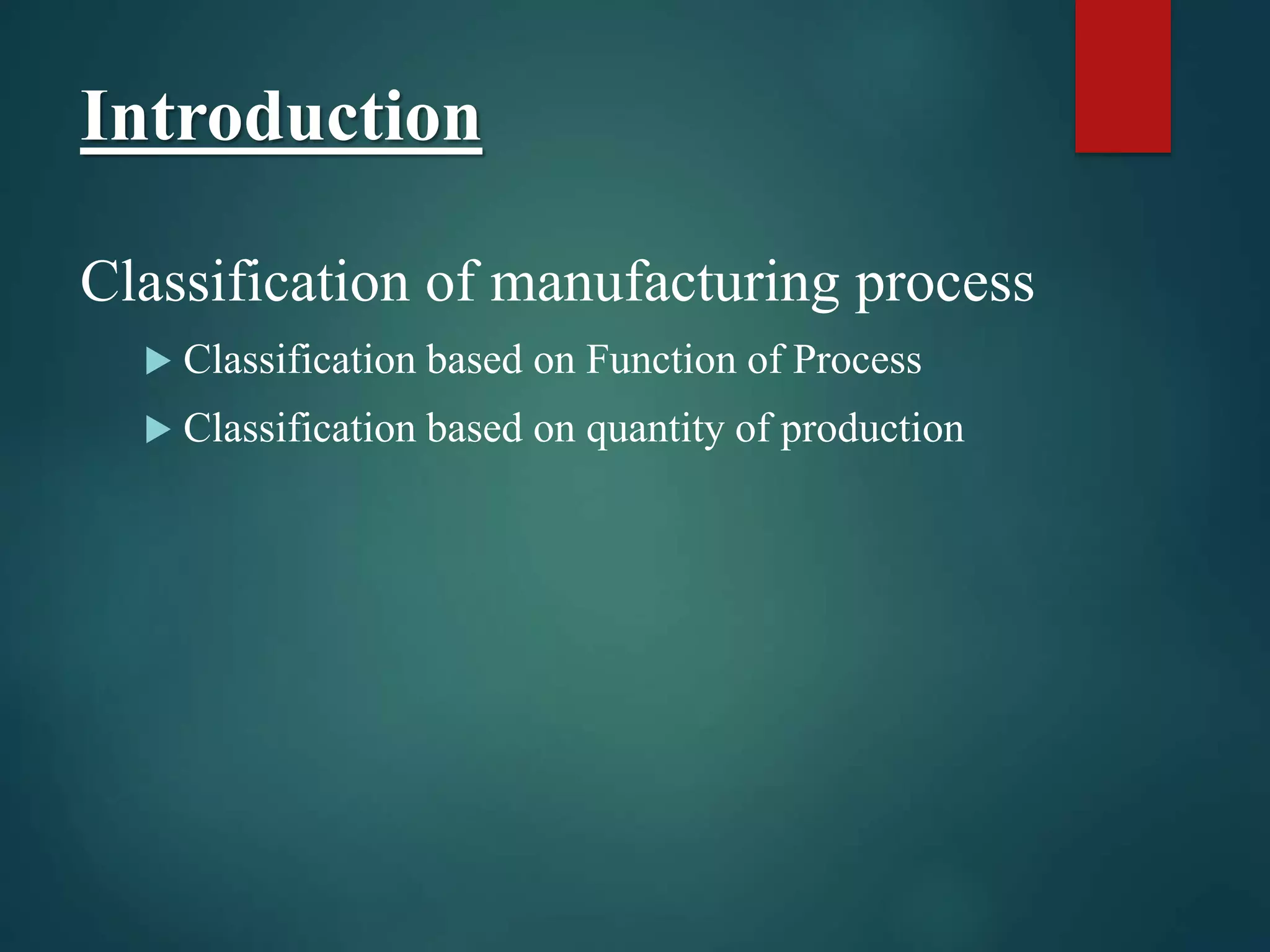 Introduction

Classification of manufacturing process

▶ Classification based on Function of Process

▶ Classification based on quantity of production